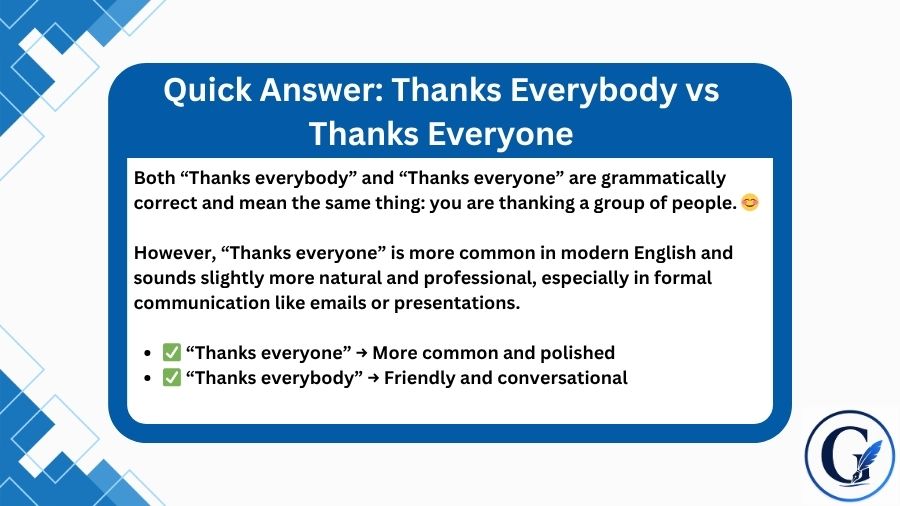 Quick Answer: Thanks Everybody vs Thanks Everyone

Both “Thanks everybody” and “Thanks everyone” are grammatically correct and mean the same thing: you are thanking a group of people. 😊

However, “Thanks everyone” is more common in modern English and sounds slightly more natural and professional, especially in formal communication like emails or presentations.

- ✅ “Thanks everyone” → More common and polished
- ✅ “Thanks everybody” → Friendly and conversational

G